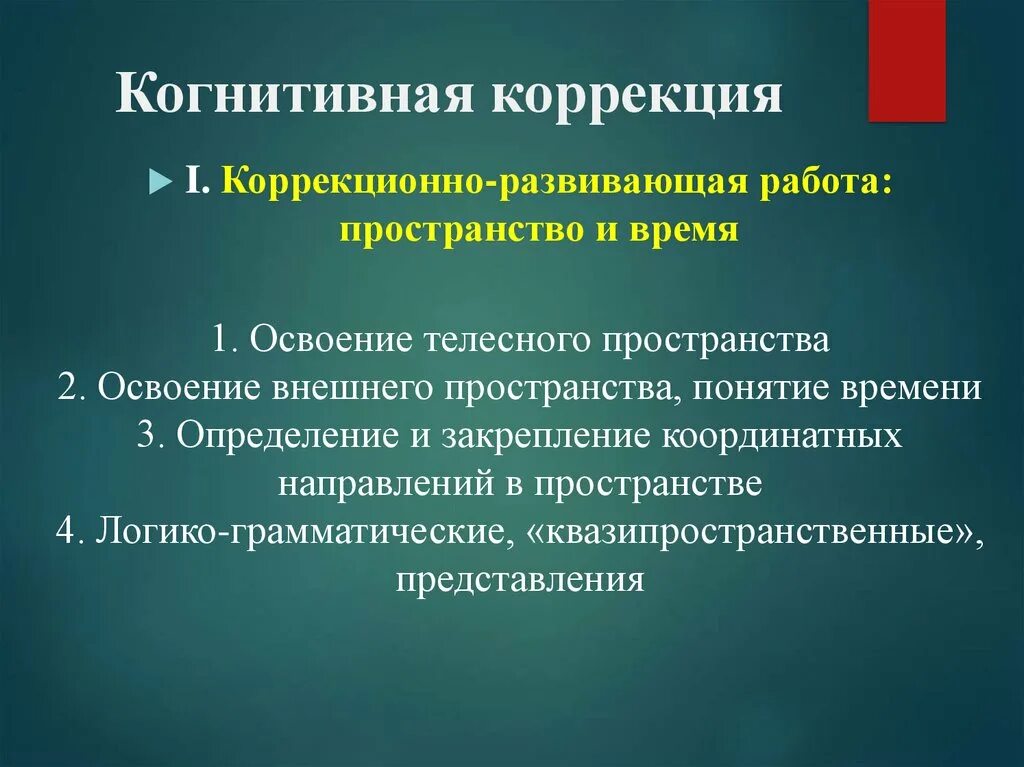 Когнитивная коррекция

I. Коррекционно-развивающая работа: пространство и время

1. Освоение телесного пространства
2. Освоение внешнего пространства, понятие времени
3. Определение и закрепление координатных направлений в пространстве
4. Логико-грамматические, «квазипространственные», представления